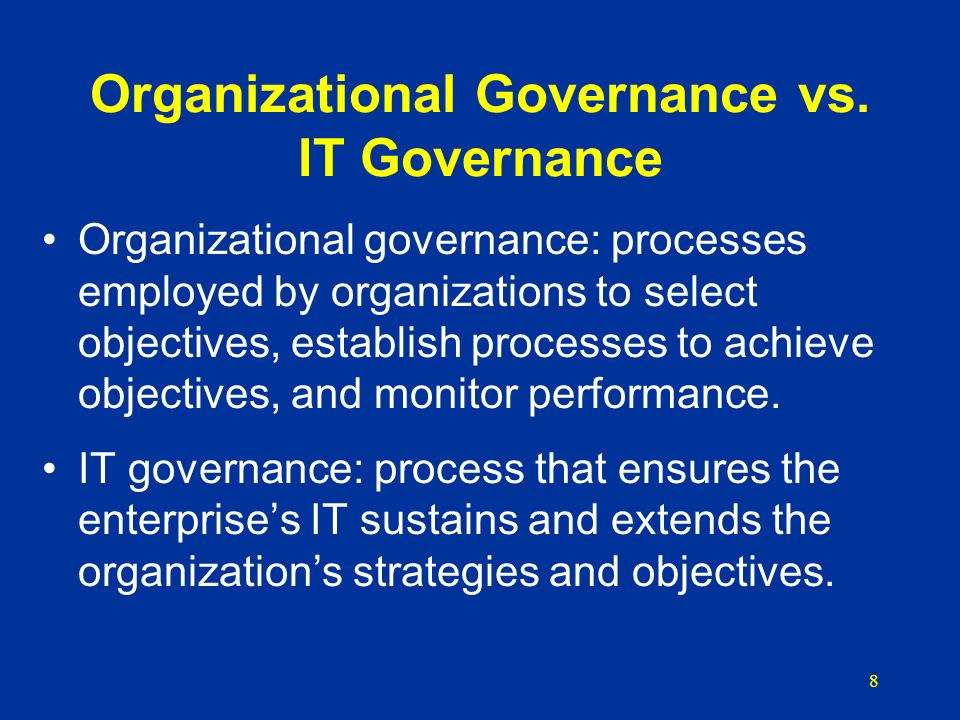 Organizational Governance vs. IT Governance

• Organizational governance: processes employed by organizations to select objectives, establish processes to achieve objectives, and monitor performance.

• IT governance: process that ensures the enterprise’s IT sustains and extends the organization’s strategies and objectives.

8